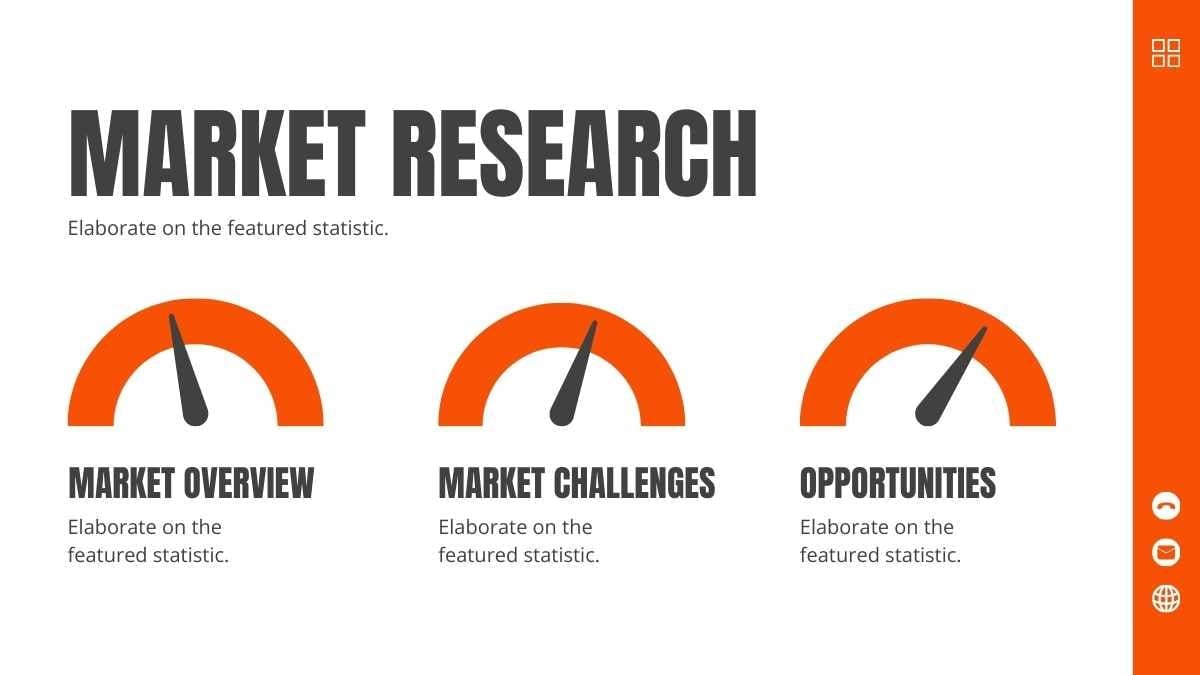 MARKET RESEARCH

Elaborate on the featured statistic.

MARKET OVERVIEW

Elaborate on the featured statistic.

MARKET CHALLENGES

Elaborate on the featured statistic.

OPPORTUNITIES

Elaborate on the featured statistic.